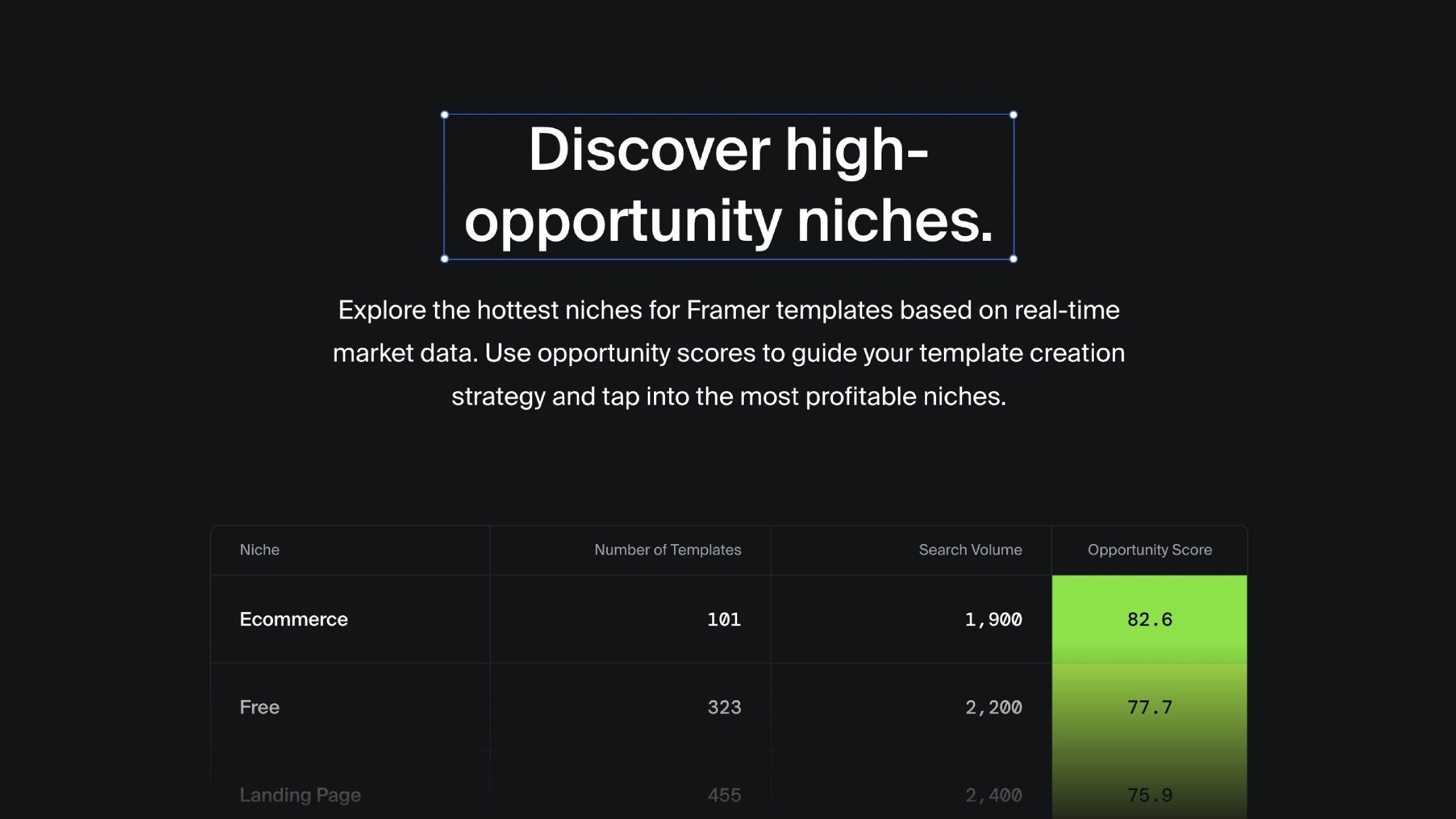 Discover high-opportunity niches.

Explore the hottest niches for Framer templates based on real-time market data. Use opportunity scores to guide your template creation strategy and tap into the most profitable niches.

| Niche | Number of Templates | Search Volume | Opportunity Score |
|---|---|---|---|
| Ecommerce | 101 | 1,900 | 82.6 |
| Free | 323 | 2,200 | 77.7 |
| Landing Page | 455 | 2,400 | 75.9 |